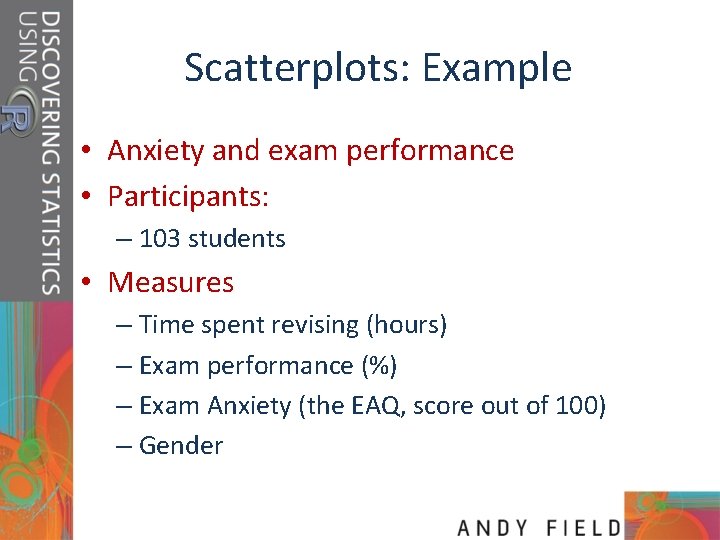 DISCOVERING STATISTICS USING R

Scatterplots: Example

• Anxiety and exam performance
• Participants:
– 103 students
• Measures
– Time spent revising (hours)
– Exam performance (%)
– Exam Anxiety (the EAQ, score out of 100)
– Gender

ANDY FIELD